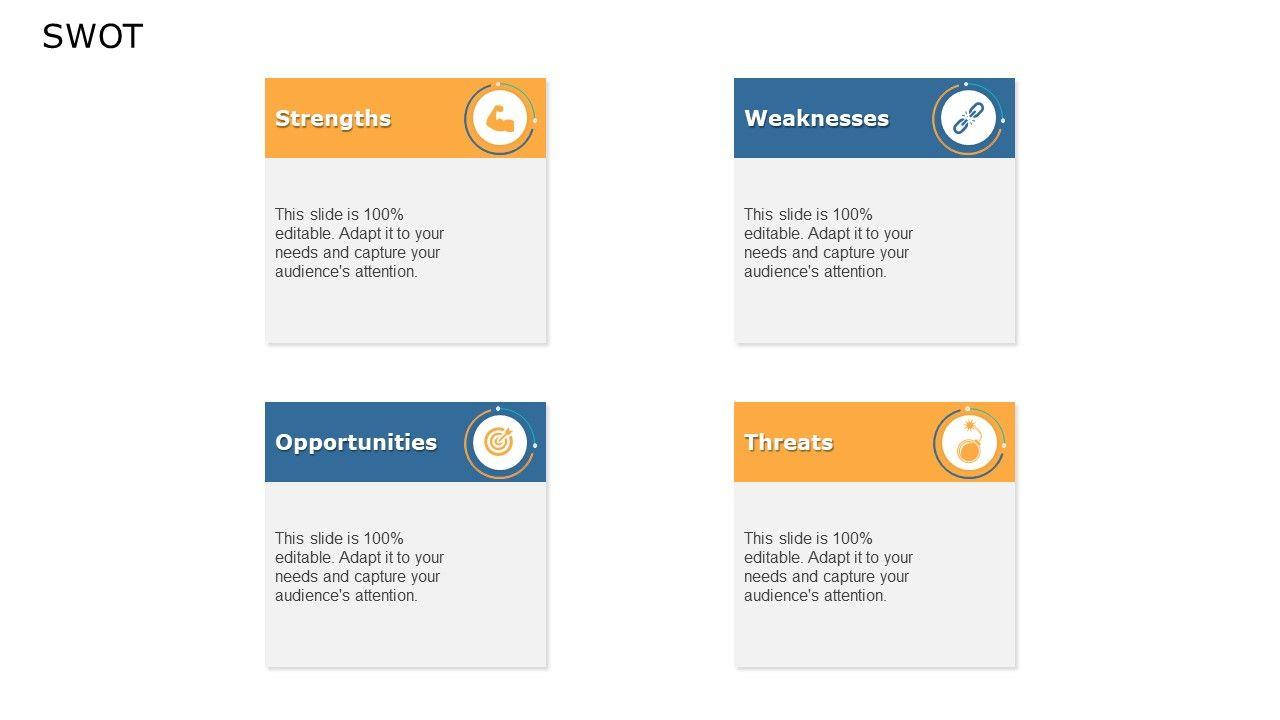 SWOT

Strengths

This slide is 100% editable. Adapt it to your needs and capture your audience's attention.

Weaknesses

This slide is 100% editable. Adapt it to your needs and capture your audience's attention.

Opportunities

This slide is 100% editable. Adapt it to your needs and capture your audience's attention.

Threats

This slide is 100% editable. Adapt it to your needs and capture your audience's attention.